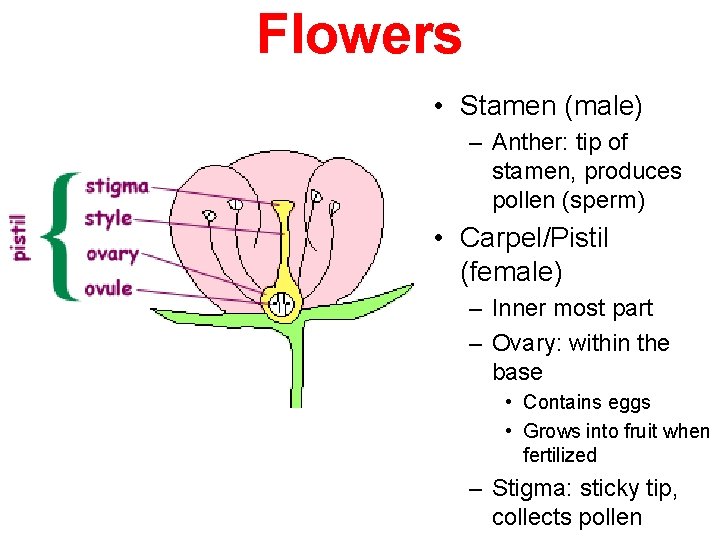 Flowers

pistil
stigma
style
ovary
ovule

• Stamen (male)
– Anther: tip of stamen, produces pollen (sperm)
• Carpel/Pistil (female)
– Inner most part
– Ovary: within the base
• Contains eggs
• Grows into fruit when fertilized
– Stigma: sticky tip, collects pollen